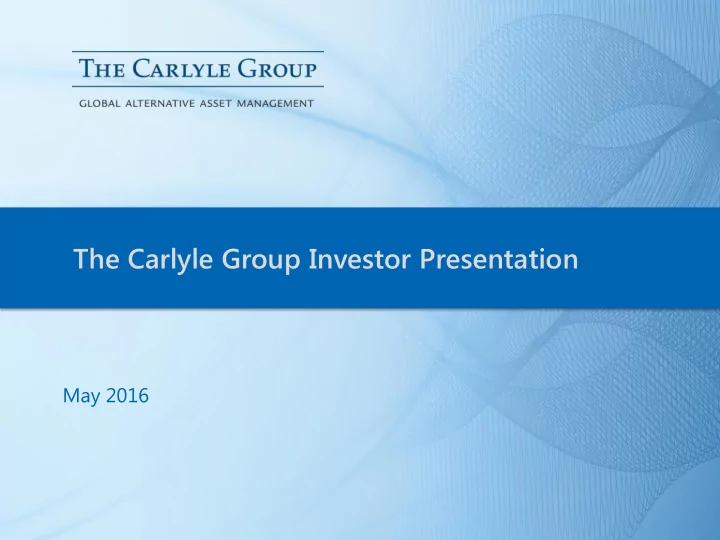 THE CARLYLE GROUP

GLOBAL ALTERNATIVE ASSET MANAGEMENT

The Carlyle Group Investor Presentation

May 2016